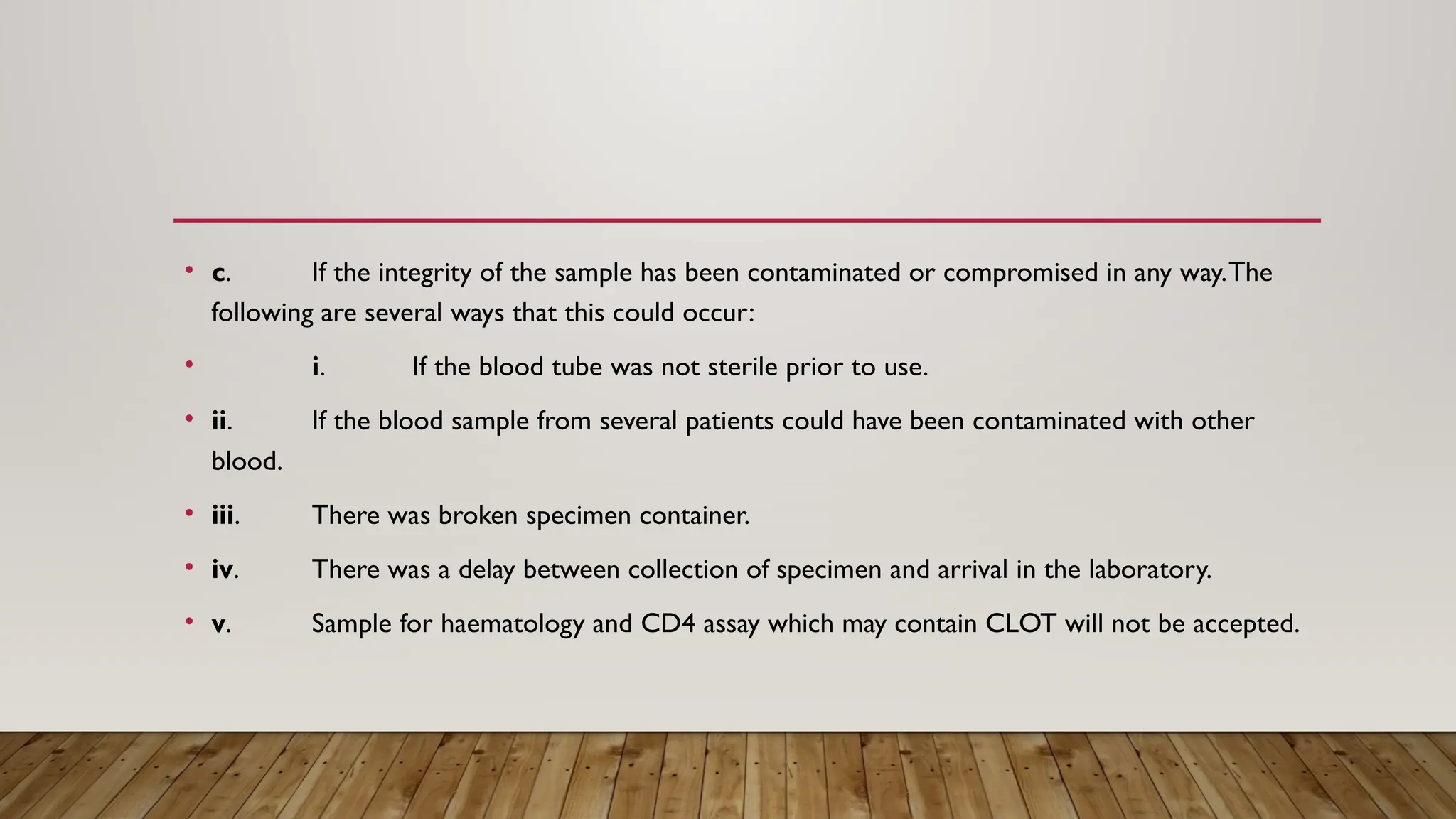 • c. If the integrity of the sample has been contaminated or compromised in any way. The following are several ways that this could occur:

• i. If the blood tube was not sterile prior to use.

• ii. If the blood sample from several patients could have been contaminated with other blood.

• iii. There was broken specimen container.

• iv. There was a delay between collection of specimen and arrival in the laboratory.

• v. Sample for haematology and CD4 assay which may contain CLOT will not be accepted.